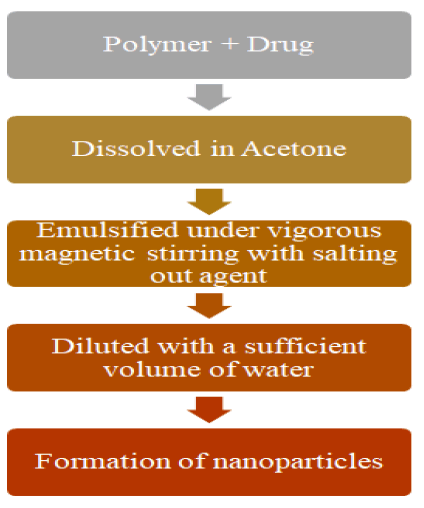 Polymer + Drug

Dissolved in Acetone

Emulsified under vigorous magnetic stirring with salting out agent

Diluted with a sufficient volume of water

Formation of nanoparticles